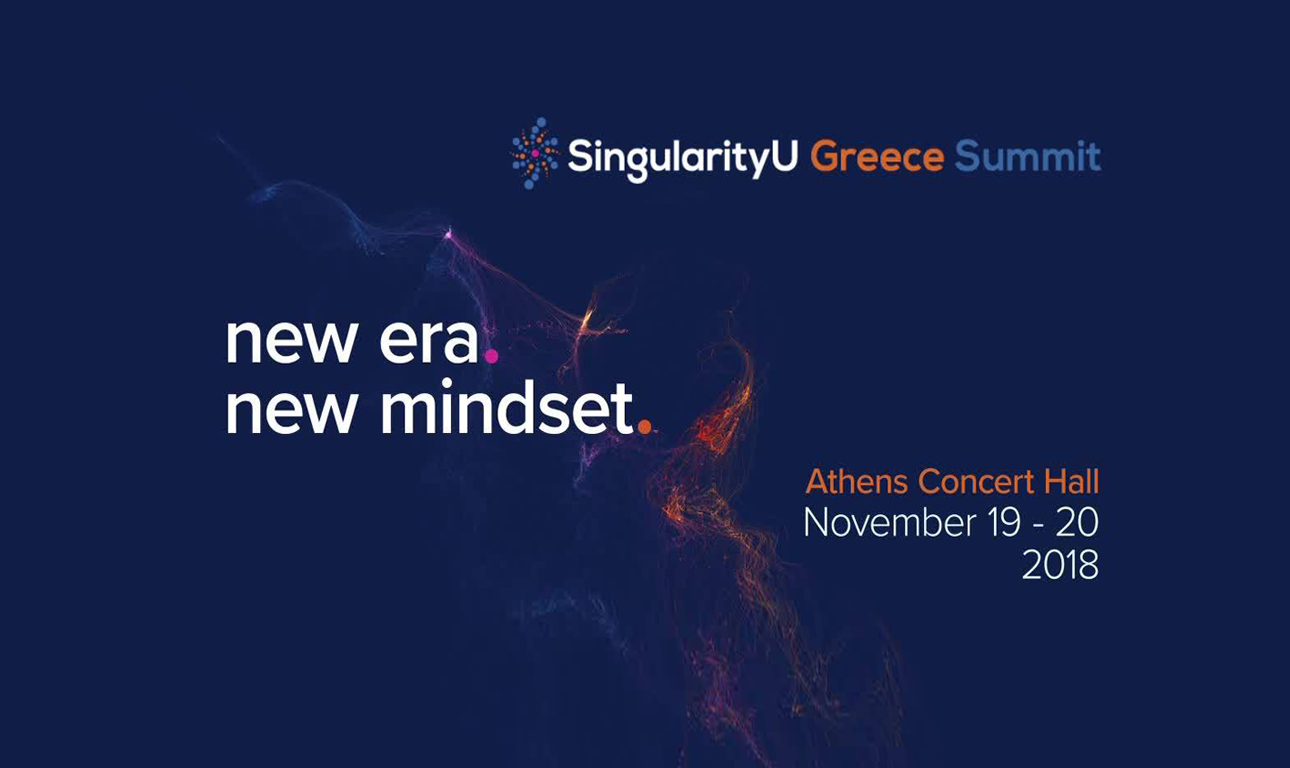 SingularityU Greece Summit

new era.
new mindset.

Athens Concert Hall
November 19 - 20
2018